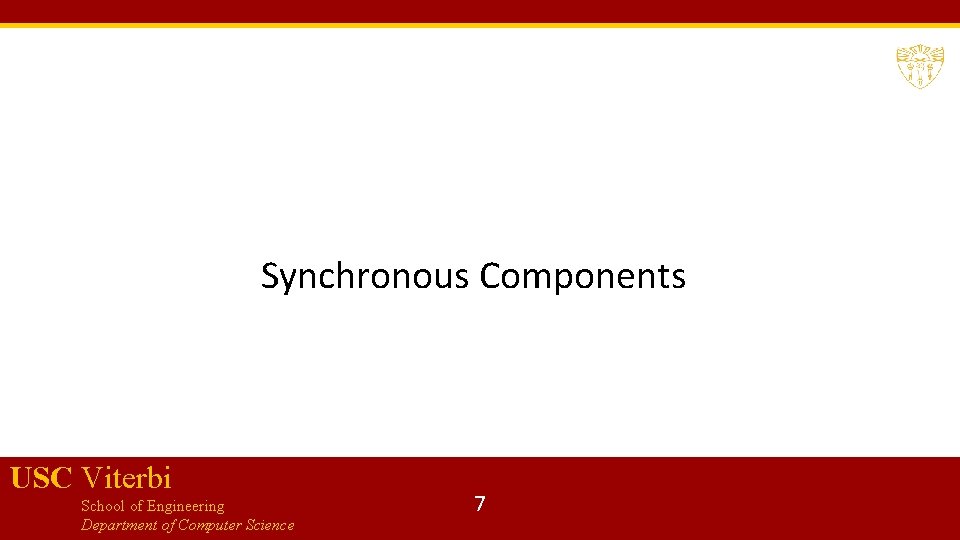 Synchronous Components

USC Viterbi
School of Engineering
Department of Computer Science

7